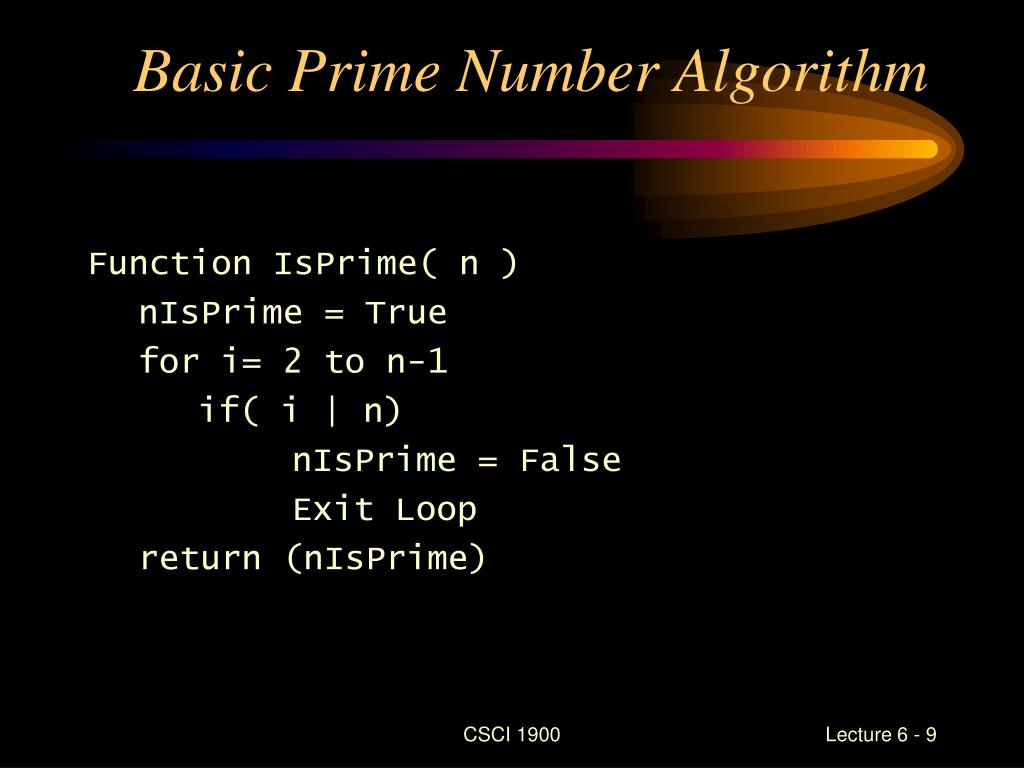 Basic Prime Number Algorithm

Function IsPrime( n )
nIsPrime = True
for i= 2 to n-1
if( i | n)
nIsPrime = False
Exit Loop
return (nIsPrime)

CSCI 1900

Lecture 6 - 9